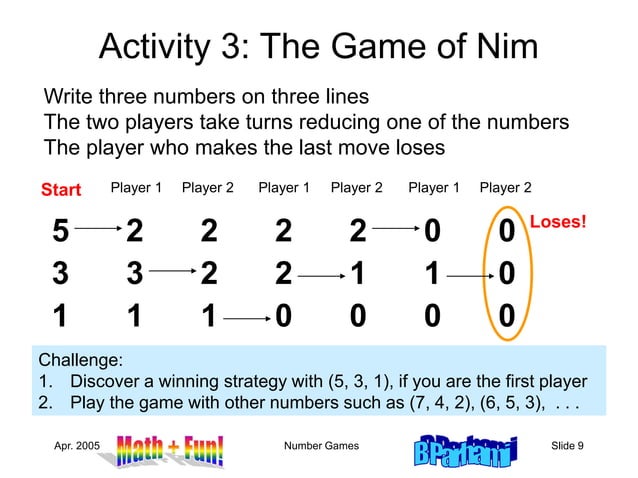 Activity 3: The Game of Nim

Write three numbers on three lines
The two players take turns reducing one of the numbers
The player who makes the last move loses

| Start | Player 1 | Player 2 | Player 1 | Player 2 | Player 1 | Player 2 |
|---|---|---|---|---|---|---|
| 5 | 2 | 2 | 2 | 2 | 0 | 0 |
| 3 | 3 | 2 | 2 | 1 | 1 | 0 |
| 1 | 1 | 1 | 0 | 0 | 0 | 0 |

Loses!

Challenge:
1. Discover a winning strategy with (5, 3, 1), if you are the first player
2. Play the game with other numbers such as (7, 4, 2), (6, 5, 3), . . .

Apr. 2005 Math + Fun! Number Games B Parhami Slide 9